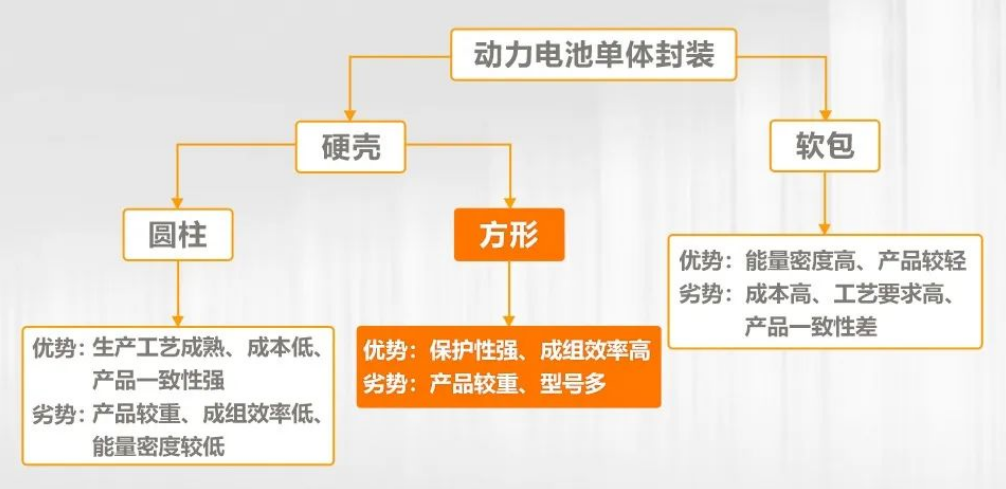 动力电池单体封装

硬壳

软包

圆柱

方形

优势：生产工艺成熟、成本低、产品一致性强
劣势：产品较重、成组效率低、能量密度较低

优势：保护性强、成组效率高
劣势：产品较重、型号多

优势：能量密度高、产品较轻
劣势：成本高、工艺要求高、产品一致性差